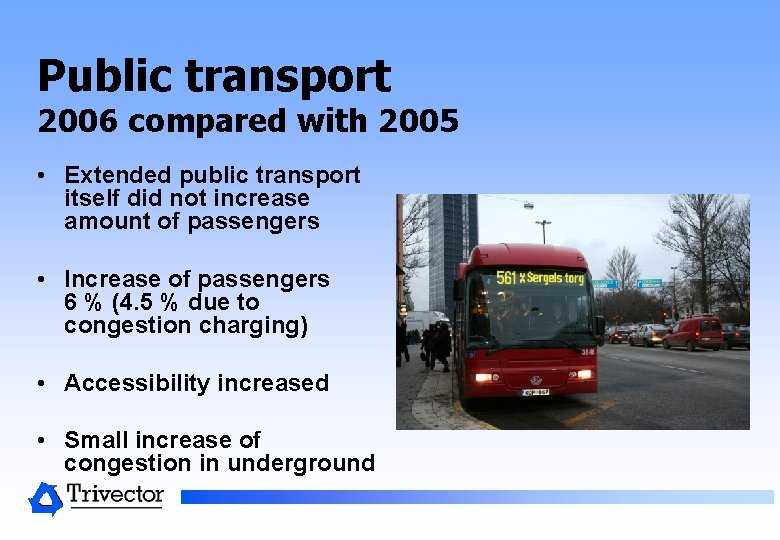 Public transport
2006 compared with 2005

• Extended public transport itself did not increase amount of passengers

• Increase of passengers 6 % (4.5 % due to congestion charging)

• Accessibility increased

• Small increase of congestion in underground

561 x Sergels torg

Trivector